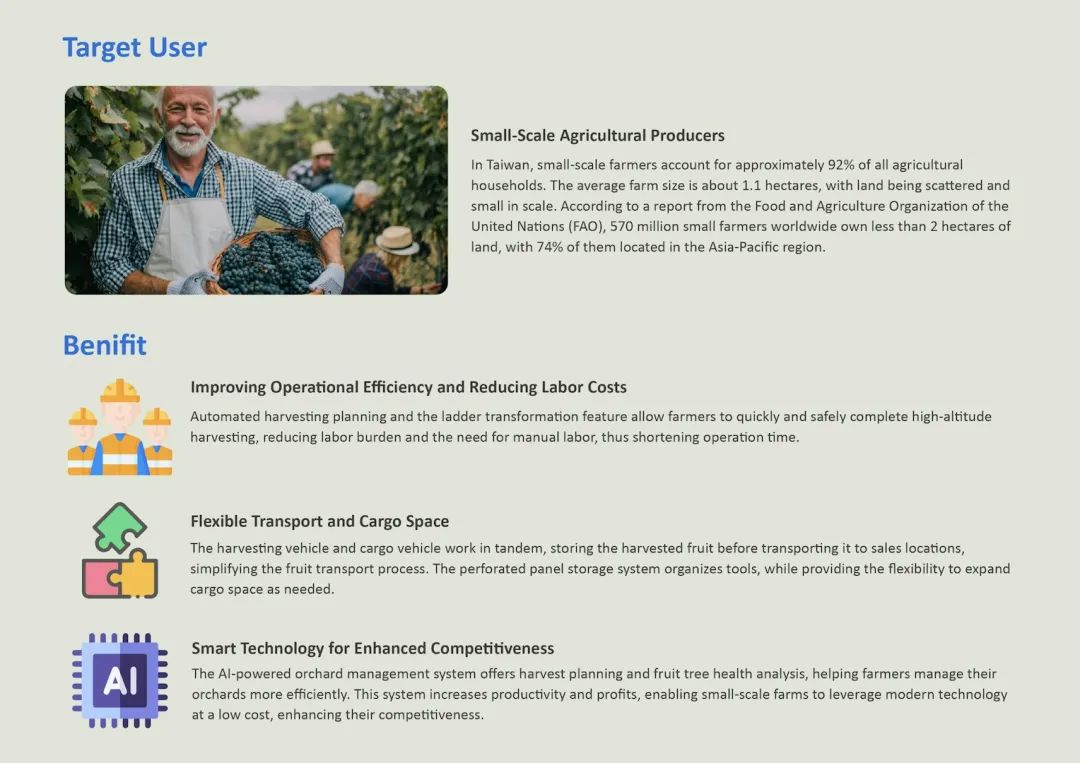 Target User

Small-Scale Agricultural Producers

In Taiwan, small-scale farmers account for approximately 92% of all agricultural households. The average farm size is about 1.1 hectares, with land being scattered and small in scale. According to a report from the Food and Agriculture Organization of the United Nations (FAO), 570 million small farmers worldwide own less than 2 hectares of land, with 74% of them located in the Asia-Pacific region.

Benifit

Improving Operational Efficiency and Reducing Labor Costs

Automated harvesting planning and the ladder transformation feature allow farmers to quickly and safely complete high-altitude harvesting, reducing labor burden and the need for manual labor, thus shortening operation time.

Flexible Transport and Cargo Space

The harvesting vehicle and cargo vehicle work in tandem, storing the harvested fruit before transporting it to sales locations, simplifying the fruit transport process. The perforated panel storage system organizes tools, while providing the flexibility to expand cargo space as needed.

AI

Smart Technology for Enhanced Competitiveness

The AI-powered orchard management system offers harvest planning and fruit tree health analysis, helping farmers manage their orchards more efficiently. This system increases productivity and profits, enabling small-scale farms to leverage modern technology at a low cost, enhancing their competitiveness.